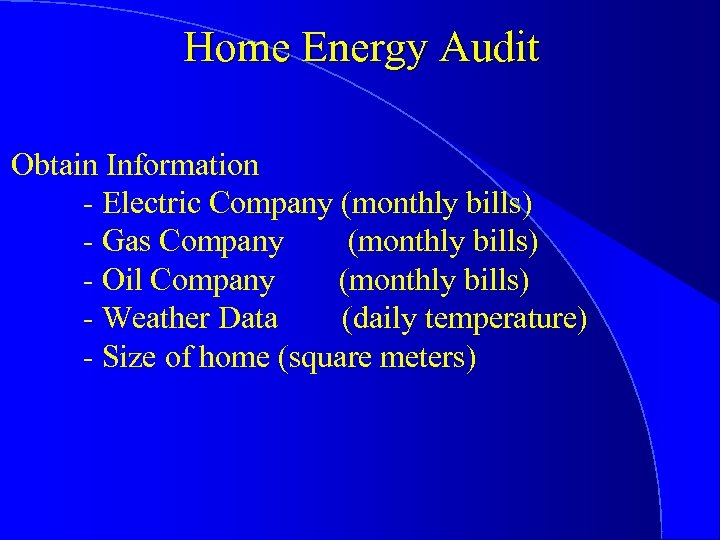 Home Energy Audit

Obtain Information
- Electric Company (monthly bills)
- Gas Company (monthly bills)
- Oil Company (monthly bills)
- Weather Data (daily temperature)
- Size of home (square meters)